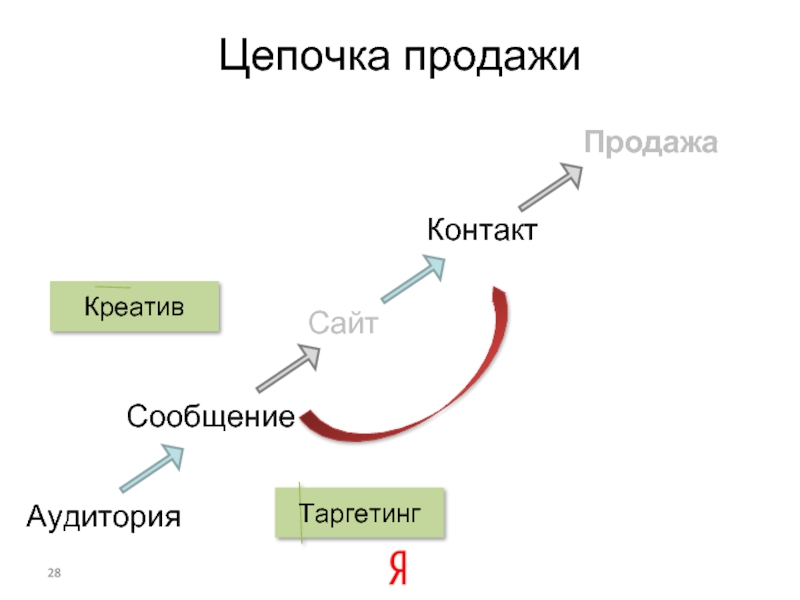 Цепочка продажи

Продажа

Контакт

Креатив

Сайт

Сообщение

Аудитория

Таргетинг

28

Я